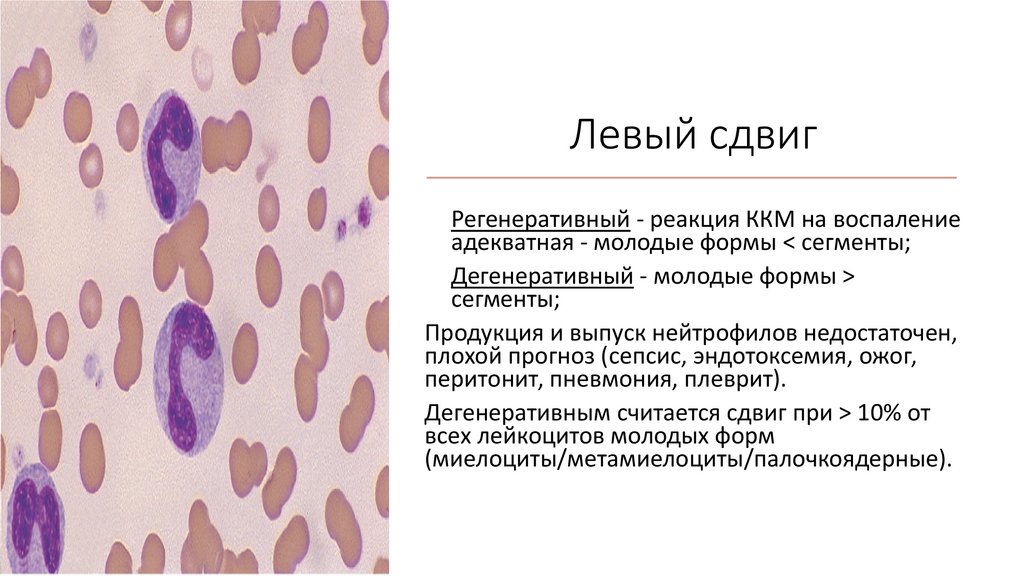 Левый сдвиг

Регенеративный - реакция ККМ на воспаление адекватная - молодые формы < сегменты;

Дегенеративный - молодые формы > сегменты;

Продукция и выпуск нейтрофилов недостаточен, плохой прогноз (сепсис, эндотоксемия, ожог, перитонит, пневмония, плеврит).

Дегенеративным считается сдвиг при > 10% от всех лейкоцитов молодых форм (миелоциты/метамиелоциты/палочкоядерные).